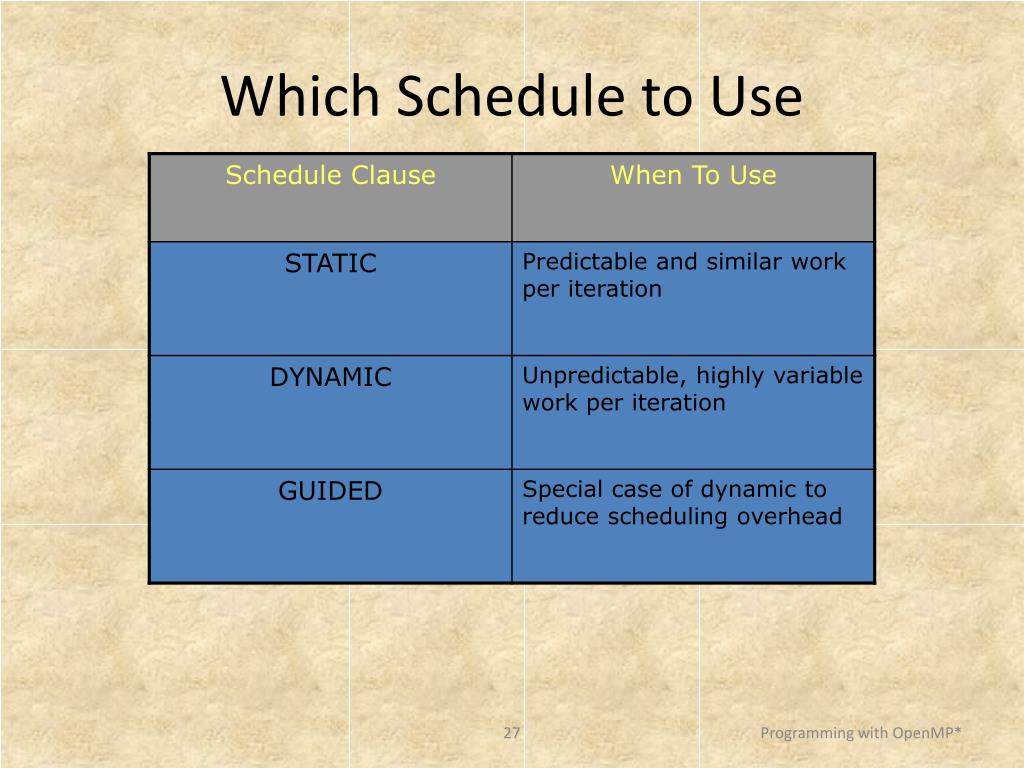 Which Schedule to Use

| Schedule Clause | When To Use |
|---|---|
| STATIC | Predictable and similar work per iteration |
| DYNAMIC | Unpredictable, highly variable work per iteration |
| GUIDED | Special case of dynamic to reduce scheduling overhead |

27

Programming with OpenMP*